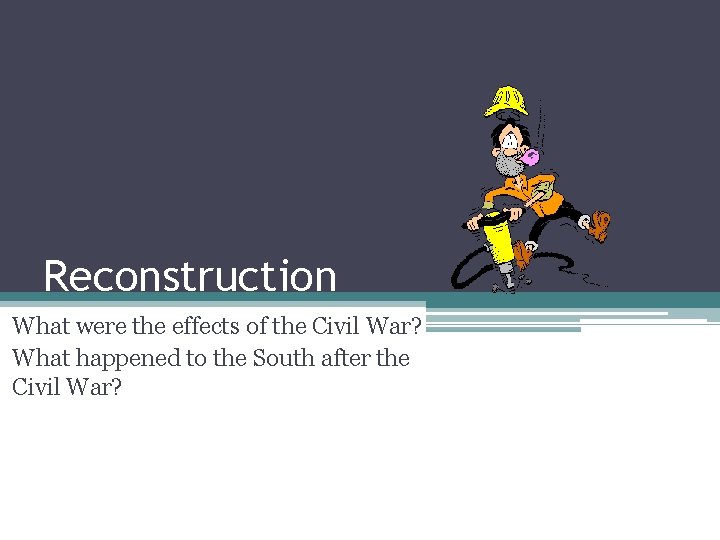 Reconstruction

What were the effects of the Civil War?

What happened to the South after the Civil War?